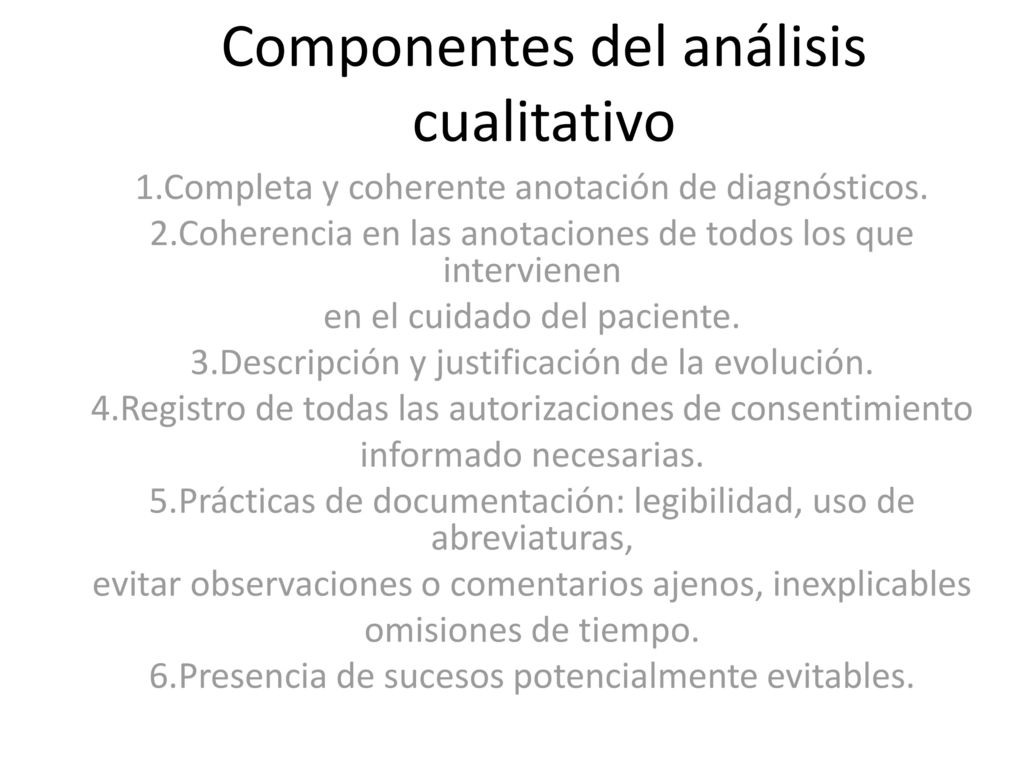 Componentes del análisis cualitativo

1.Completa y coherente anotación de diagnósticos.
2.Coherencia en las anotaciones de todos los que intervienen
en el cuidado del paciente.
3.Descripción y justificación de la evolución.
4.Registro de todas las autorizaciones de consentimiento
informado necesarias.
5.Prácticas de documentación: legibilidad, uso de abreviaturas,
evitar observaciones o comentarios ajenos, inexplicables
omisiones de tiempo.
6.Presencia de sucesos potencialmente evitables.